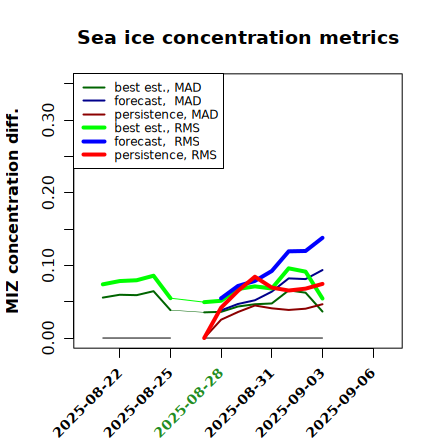 Sea ice concentration metrics

best est., MAD
forecast, MAD
persistence, MAD
best est., RMS
forecast, RMS
persistence, RMS

MIZ concentration diff.

0.00
0.10
0.20
0.30

2025-08-22
2025-08-25
2025-08-28
2025-08-31
2025-09-03
2025-09-06